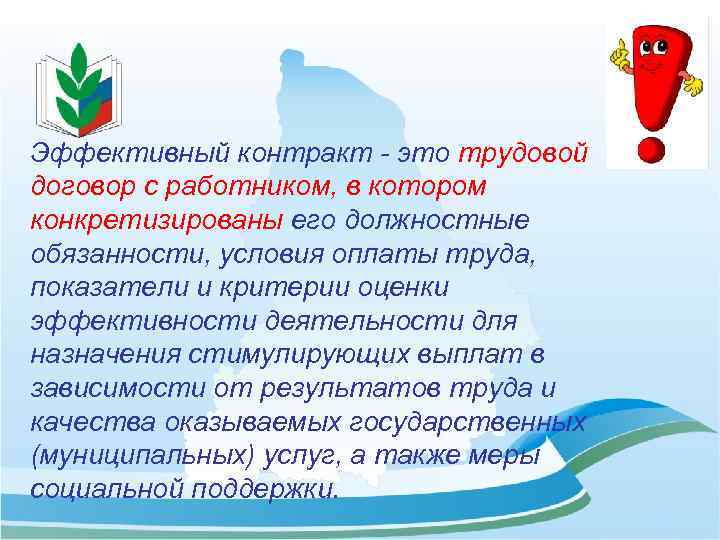 Эффективный контракт - это трудовой договор с работником, в котором конкретизированы его должностные обязанности, условия оплаты труда, показатели и критерии оценки эффективности деятельности для назначения стимулирующих выплат в зависимости от результатов труда и качества оказываемых государственных (муниципальных) услуг, а также меры социальной поддержки.